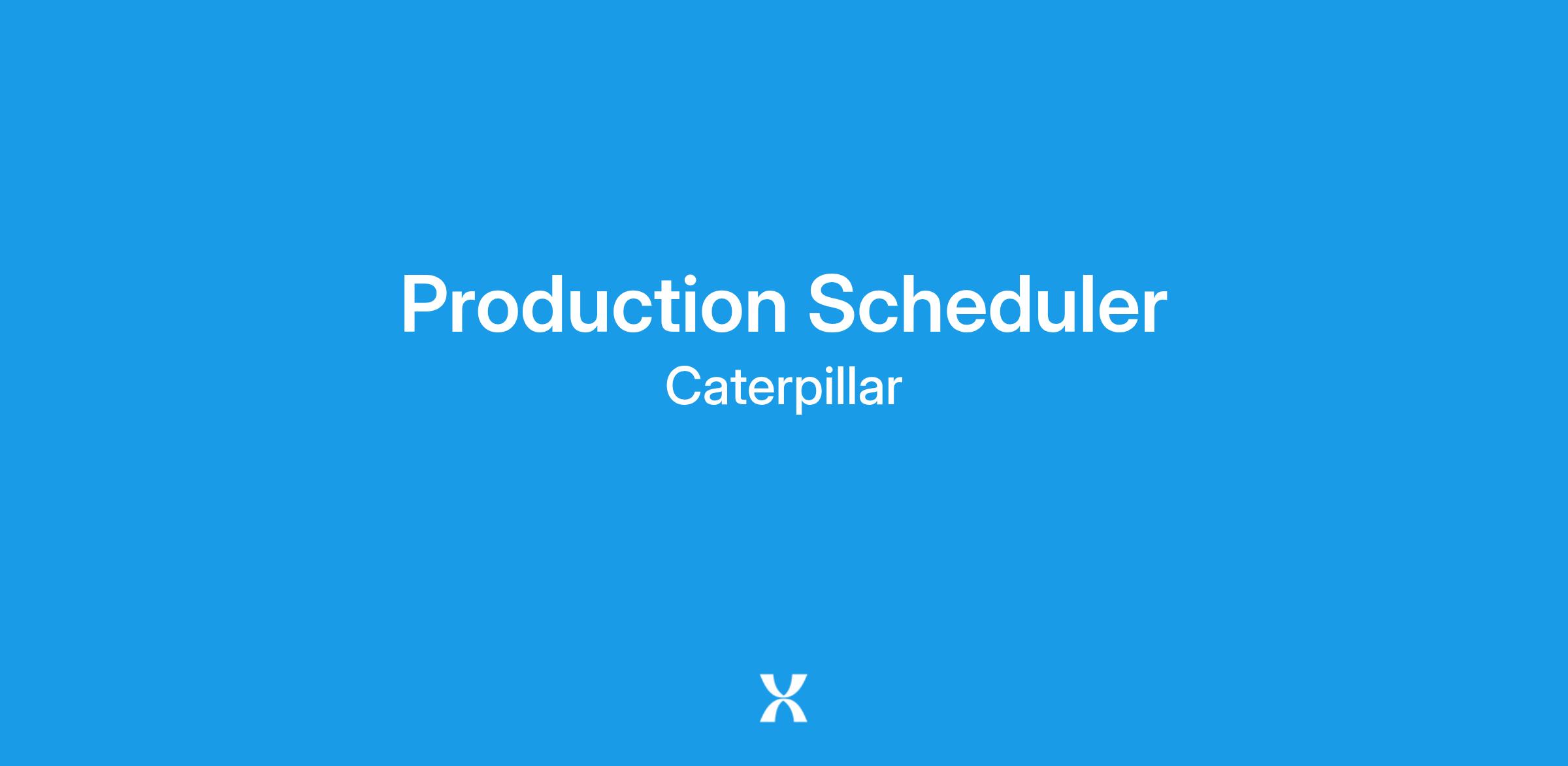 Production Scheduler

Caterpillar